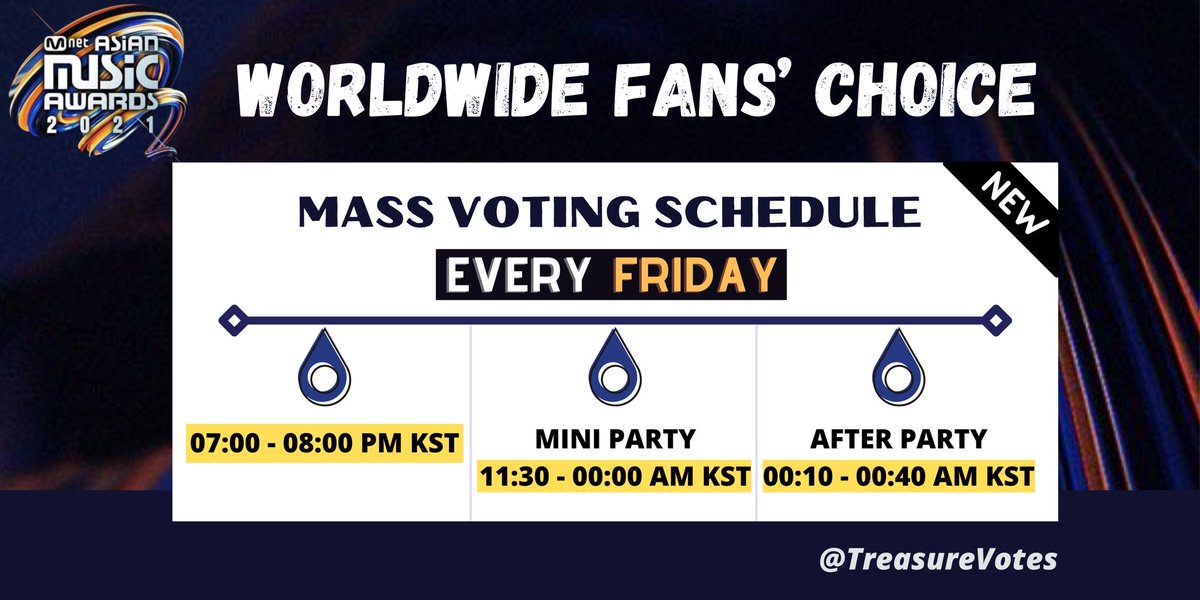 Mnet ASIAN MUSIC AWARDS 2021

WORLDWIDE FANS' CHOICE

MASS VOTING SCHEDULE

NEW

EVERY FRIDAY

07:00 - 08:00 PM KST

MINI PARTY
11:30 - 00:00 AM KST

AFTER PARTY
00:10 - 00:40 AM KST

@TreasureVotes